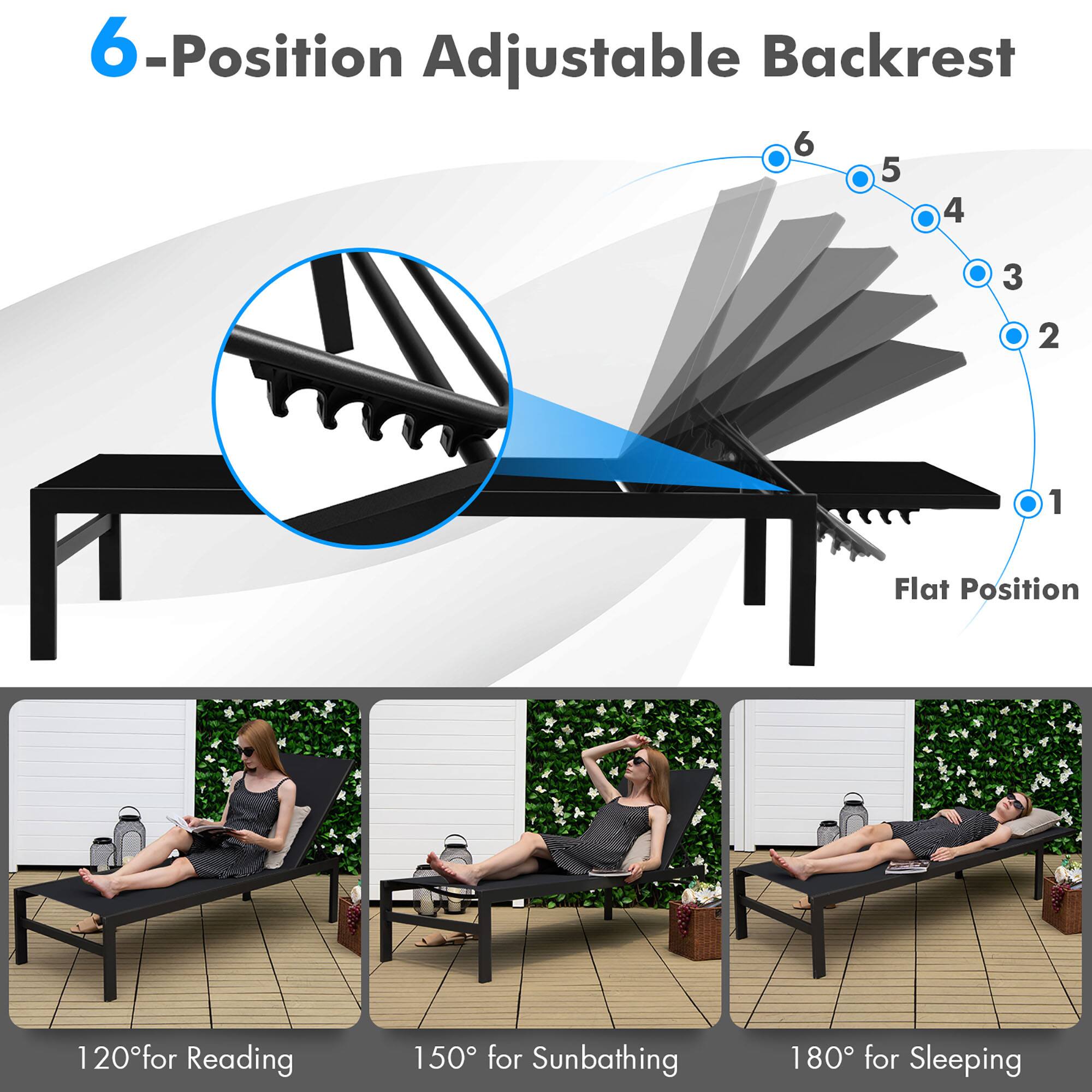 6-Position Adjustable Backrest

6
5
4
3
2
1

Flat Position

120°for Reading

150° for Sunbathing

180° for Sleeping